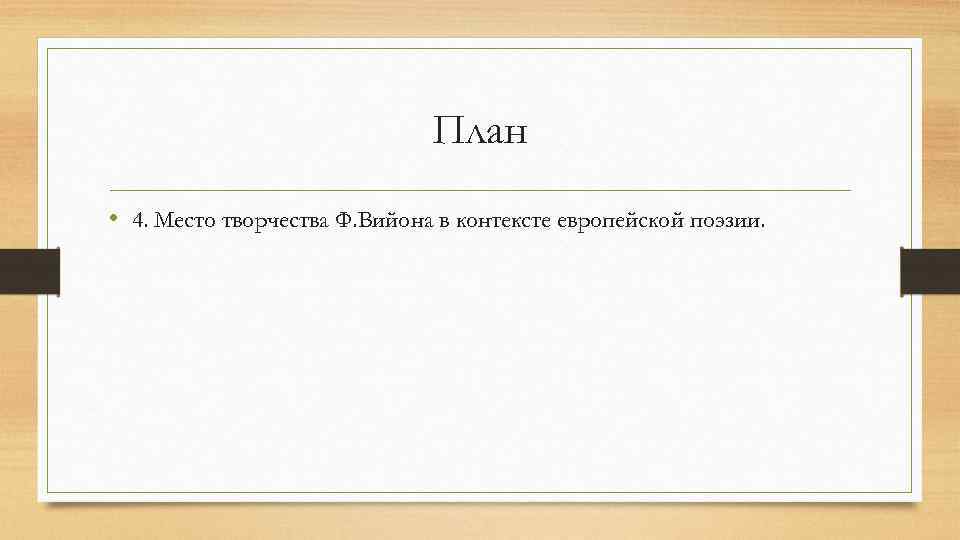 План

• 4. Место творчества Ф.Вийона в контексте европейской поэзии.